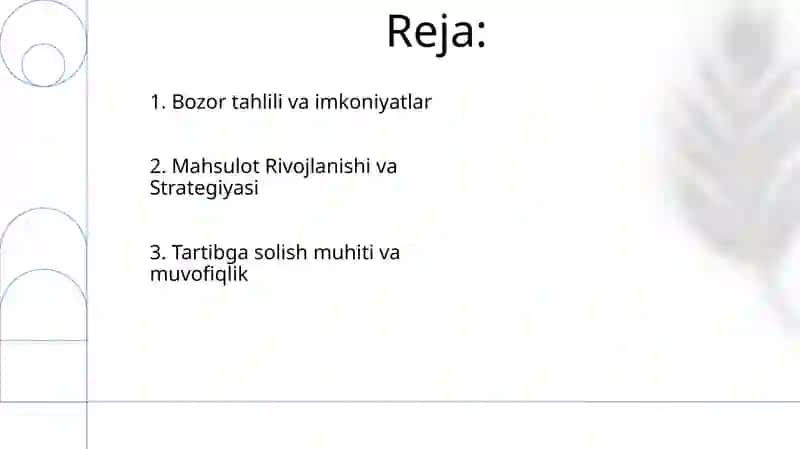 Reja:

1. Bozor tahlili va imkoniyatlar

2. Mahsulot Rivojlanishi va Strategiyasi

3. Tartibga solish muhiti va muvofiqlik